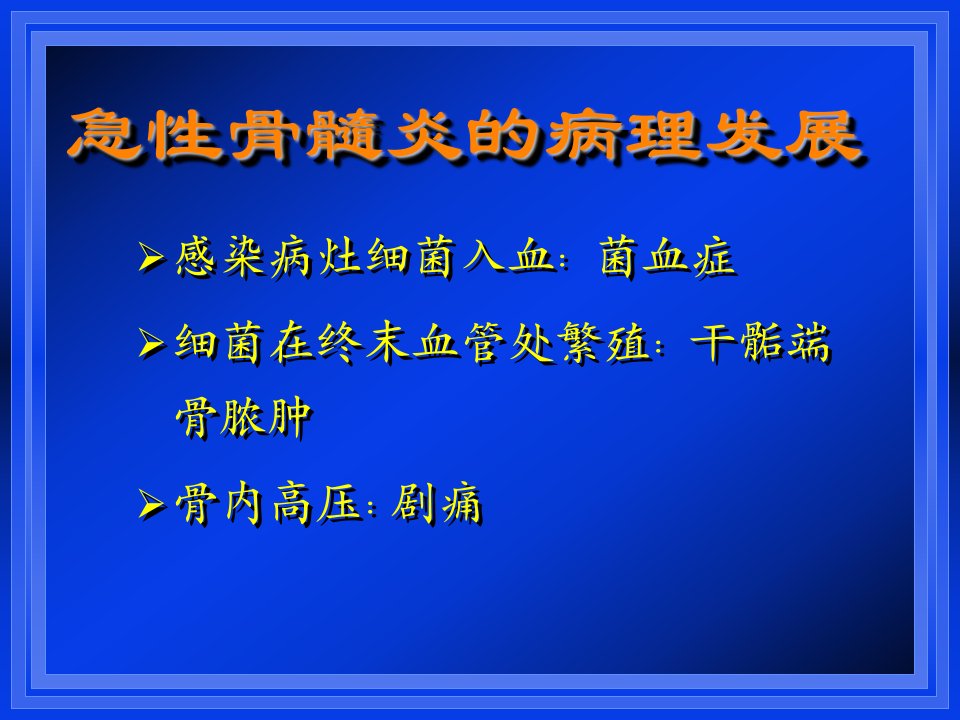 急性骨髓炎的病理发展

➢感染病灶细菌入血：菌血症

➢细菌在终末血管处繁殖：干骺端骨脓肿

➢骨内高压：剧痛